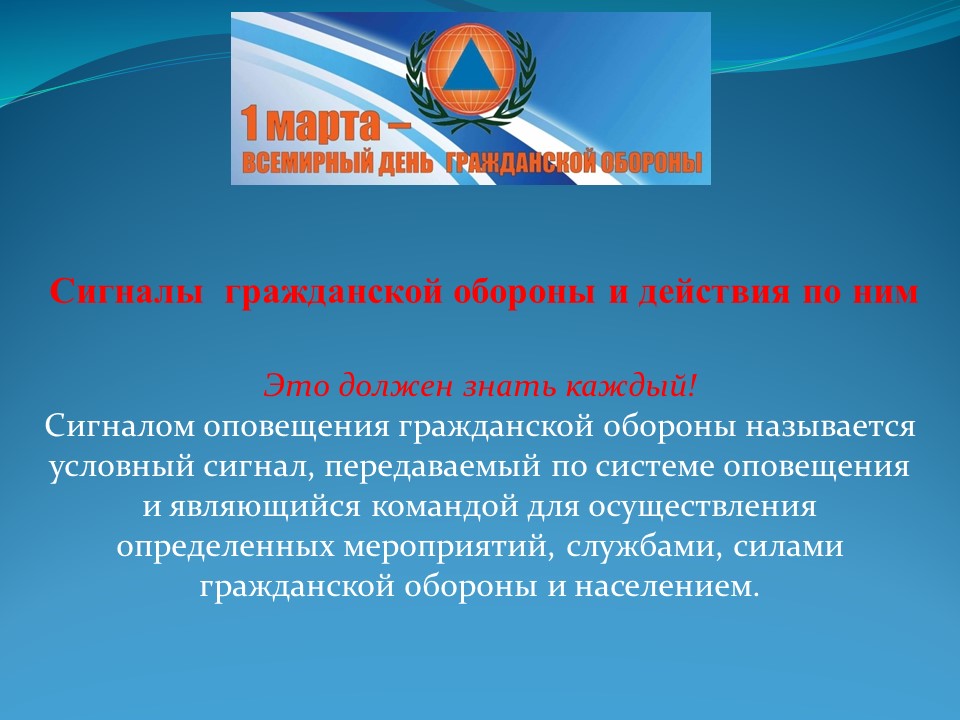 1 марта –
ВСЕМИРНЫЙ ДЕНЬ ГРАЖДАНСКОЙ ОБОРОНЫ

Сигналы гражданской обороны и действия по ним

Это должен знать каждый!
Сигналом оповещения гражданской обороны называется условный сигнал, передаваемый по системе оповещения и являющийся командой для осуществления определенных мероприятий, службами, силами гражданской обороны и населением.